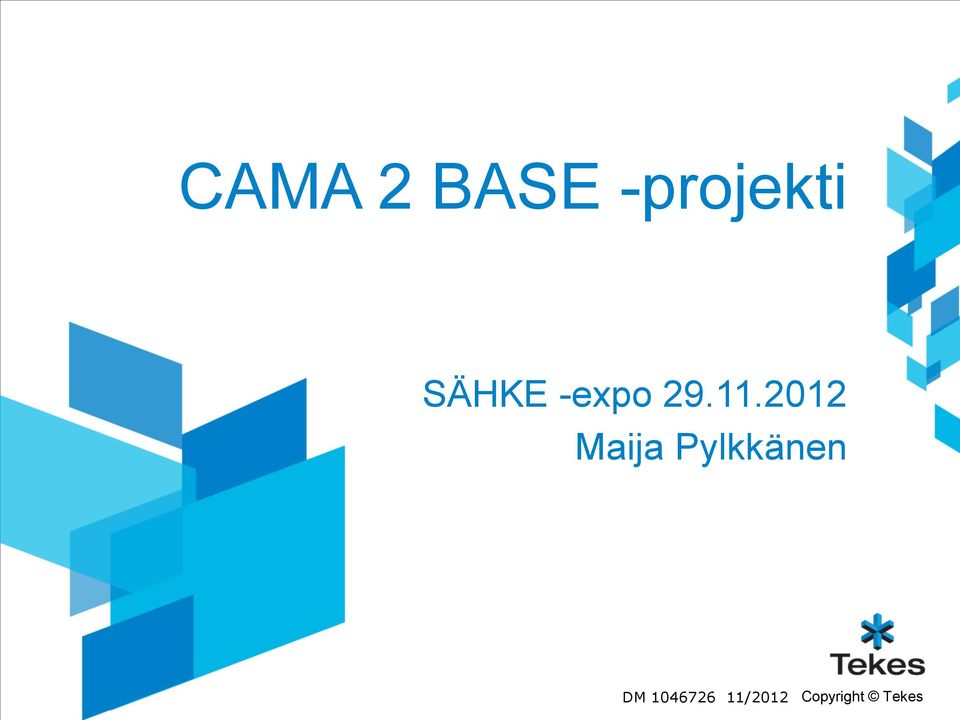 CAMA 2 BASE -projekti

SÄHKE -expo 29.11.2012
Maija Pylkkänen

Tekes

DM 1046726 11/2012 Copyright © Tekes